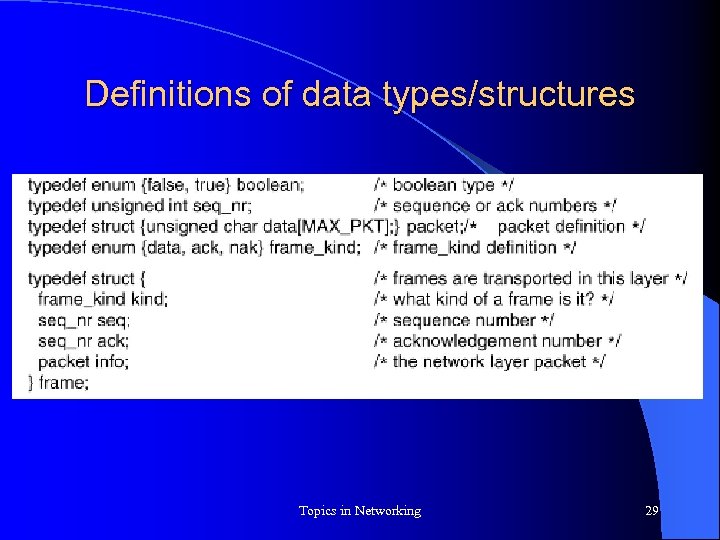 Definitions of data types/structures

typedef enum {false, true} boolean; /* boolean type */
typedef unsigned int seq_nr; /* sequence or ack numbers */
typedef struct {unsigned char data[MAX_PKT];} packet;/* packet definition */
typedef enum {data, ack, nak} frame_kind; /* frame_kind definition */

typedef struct { /* frames are transported in this layer */
frame_kind kind; /* what kind of a frame is it? */
seq_nr seq; /* sequence number */
seq_nr ack; /* acknowledgement number */
packet info; /* the network layer packet */
} frame;

Topics in Networking

29